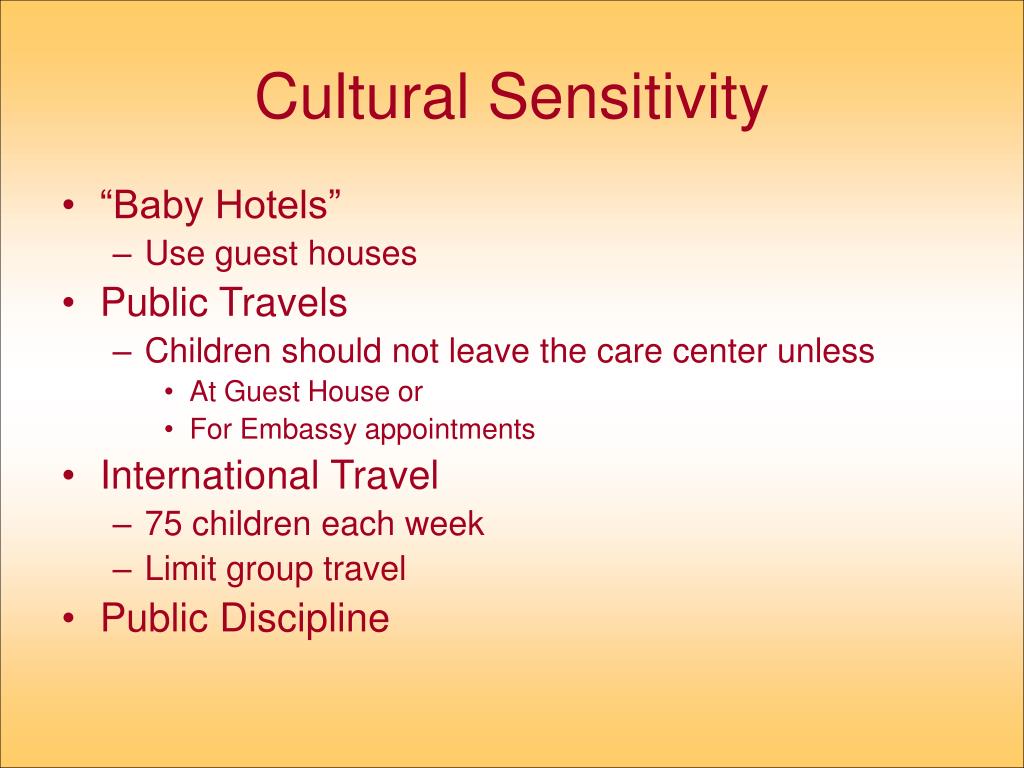 Cultural Sensitivity

• “Baby Hotels”
– Use guest houses
• Public Travels
– Children should not leave the care center unless
• At Guest House or
• For Embassy appointments
• International Travel
– 75 children each week
– Limit group travel
• Public Discipline